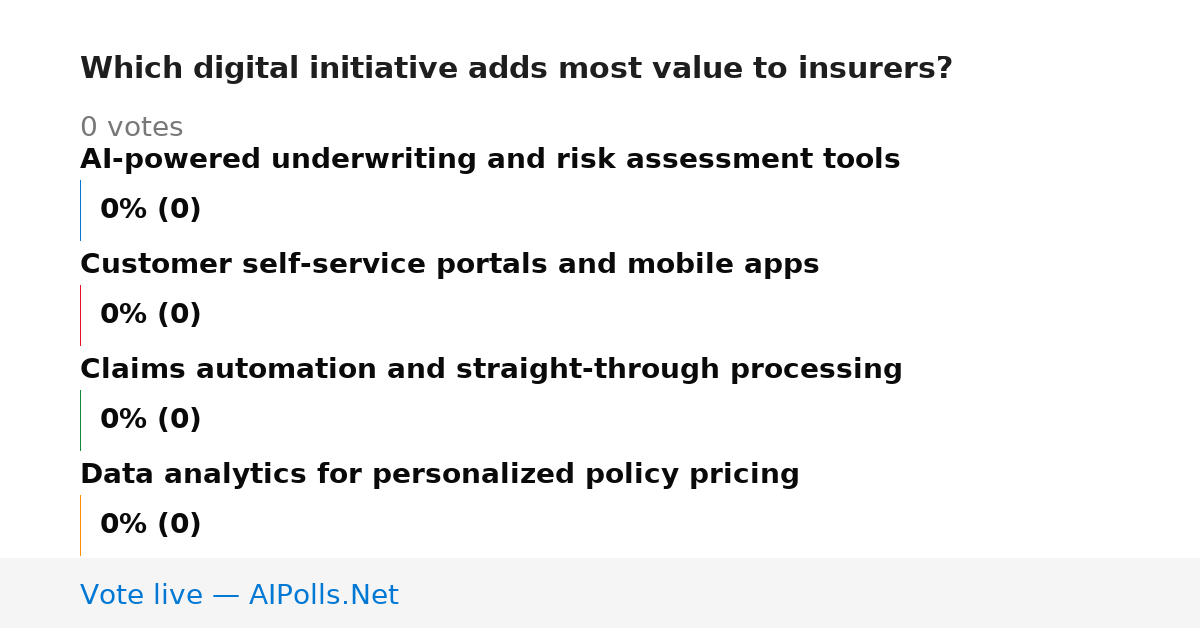 Which digital initiative adds most value to insurers?

0 votes

AI-powered underwriting and risk assessment tools

0% (0)

Customer self-service portals and mobile apps

0% (0)

Claims automation and straight-through processing

0% (0)

Data analytics for personalized policy pricing

0% (0)

Vote live — AIPolls.Net